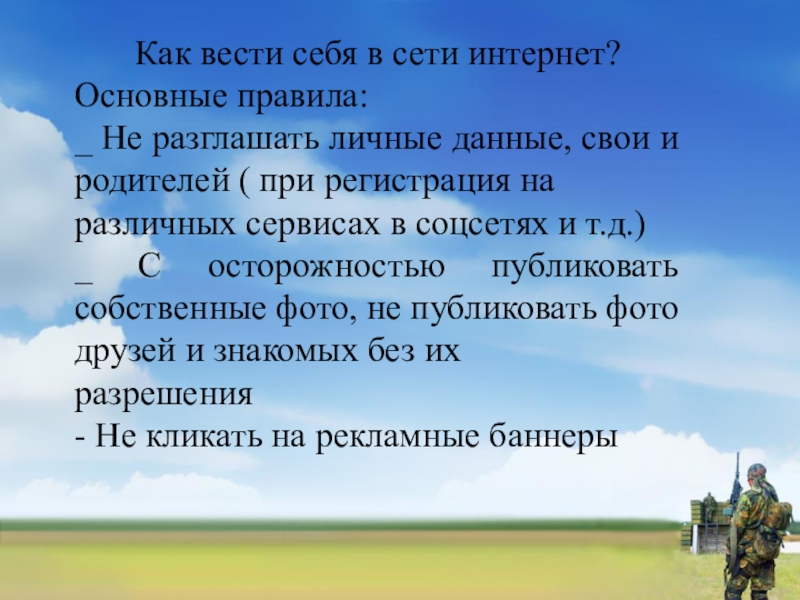 Как вести себя в сети интернет?
Основные правила:
_ Не разглашать личные данные, свои и родителей ( при регистрация на различных сервисах в соцсетях и т.д.)
_ С осторожностью публиковать собственные фото, не публиковать фото друзей и знакомых без их разрешения
- Не кликать на рекламные баннеры